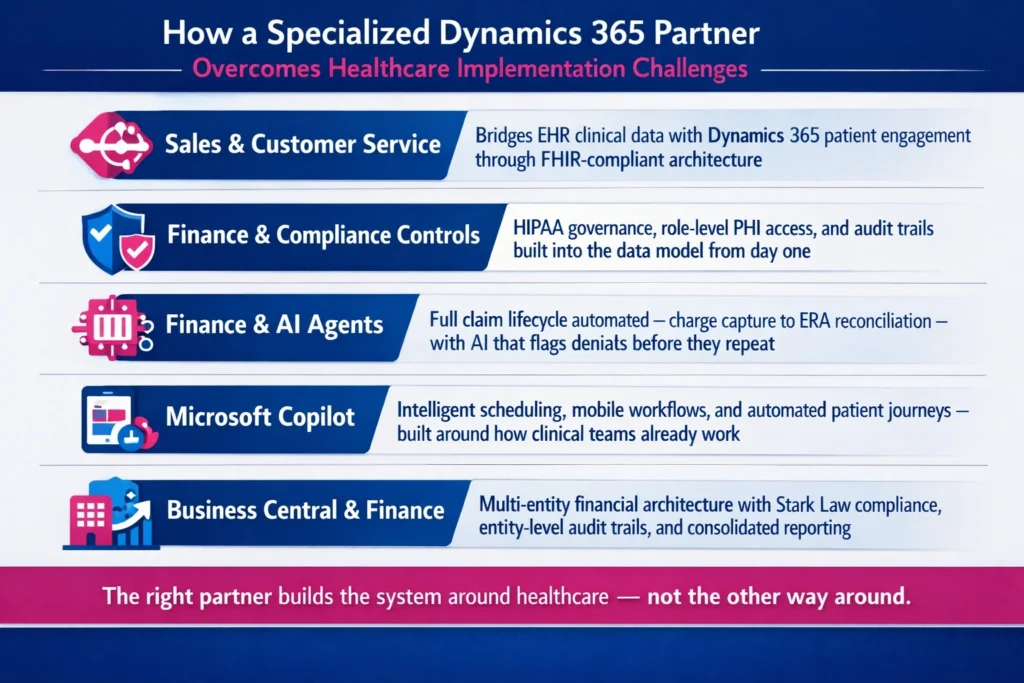 How a Specialized Dynamics 365 Partner
Overcomes Healthcare Implementation Challenges

Sales & Customer Service
Bridges EHR clinical data with Dynamics 365 patient engagement through FHIR-compliant architecture

Finance & Compliance Controls
HIPAA governance, role-level PHI access, and audit trails built into the data model from day one

Finance & AI Agents
Full claim lifecycle automated — charge capture to ERA reconciliation — with AI that flags denials before they repeat

Microsoft Copilot
Intelligent scheduling, mobile workflows, and automated patient journeys — built around how clinical teams already work

Business Central & Finance
Multi-entity financial architecture with Stark Law compliance, entity-level audit trails, and consolidated reporting

The right partner builds the system around healthcare — not the other way around.